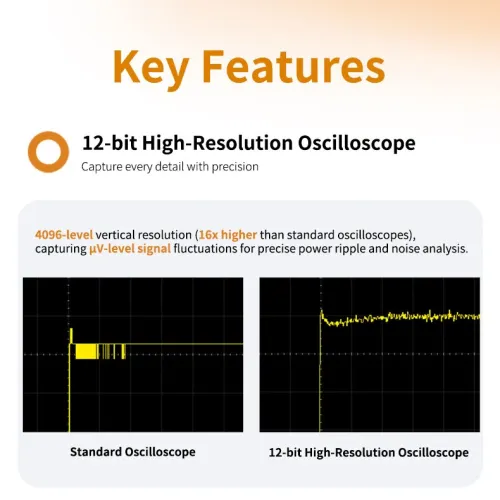 Key Features

12-bit High-Resolution Oscilloscope

Capture every detail with precision

4096-level vertical resolution (16x higher than standard oscilloscopes), capturing μV-level signal fluctuations for precise power ripple and noise analysis.

Standard Oscilloscope

12-bit High-Resolution Oscilloscope